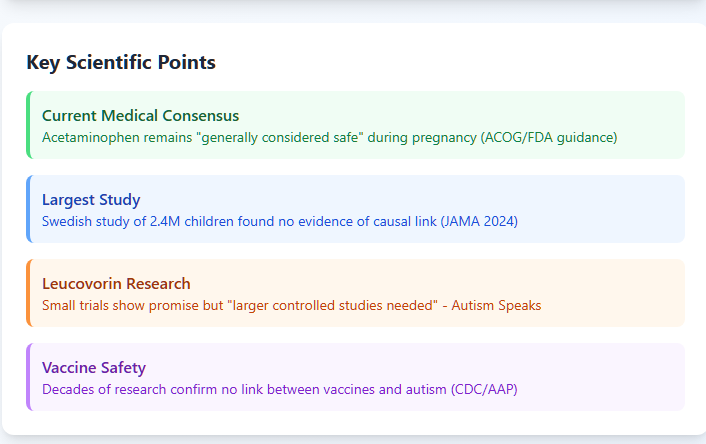 Key Scientific Points

Current Medical Consensus
Acetaminophen remains "generally considered safe" during pregnancy (ACOG/FDA guidance)

Largest Study
Swedish study of 2.4M children found no evidence of causal link (JAMA 2024)

Leucovorin Research
Small trials show promise but "larger controlled studies needed" - Autism Speaks

Vaccine Safety
Decades of research confirm no link between vaccines and autism (CDC/AAP)